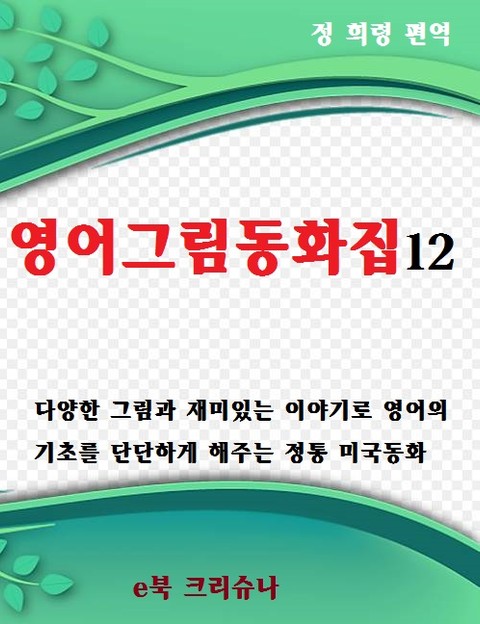 정 희령 편역

영어그림동화집12

다양한 그림과 재미있는 이야기로 영어의 기초를 단단하게 해주는 정통 미국동화

e북 크리슈나